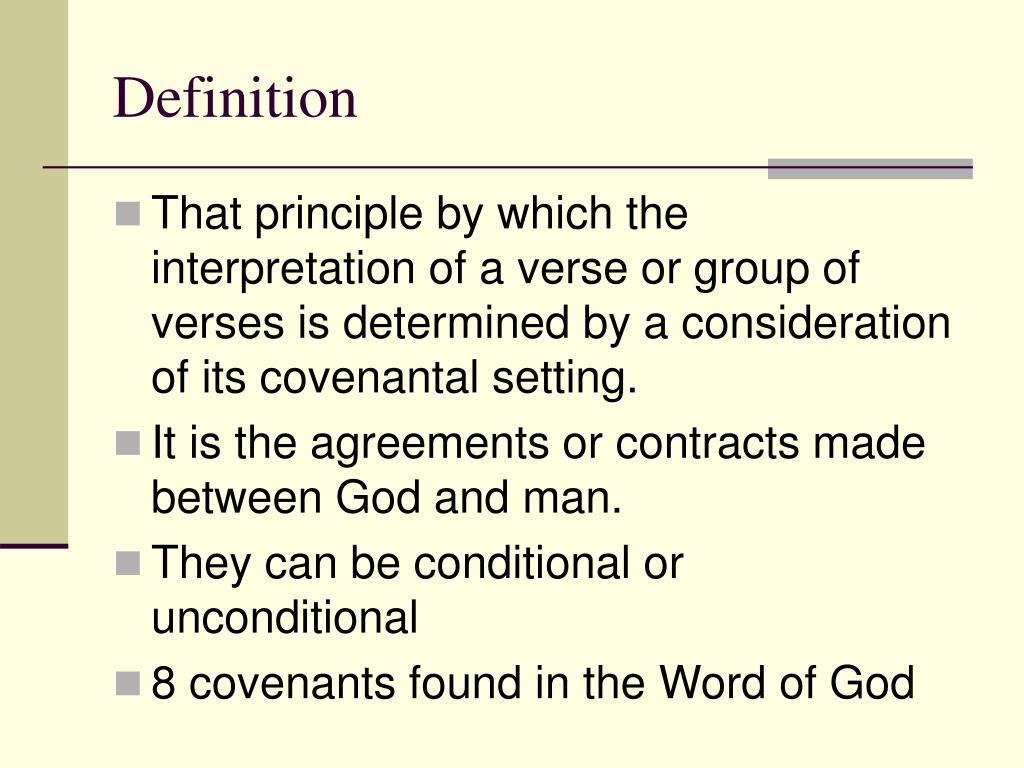 Definition

That principle by which the interpretation of a verse or group of verses is determined by a consideration of its covenantal setting.

It is the agreements or contracts made between God and man.

They can be conditional or unconditional

8 covenants found in the Word of God